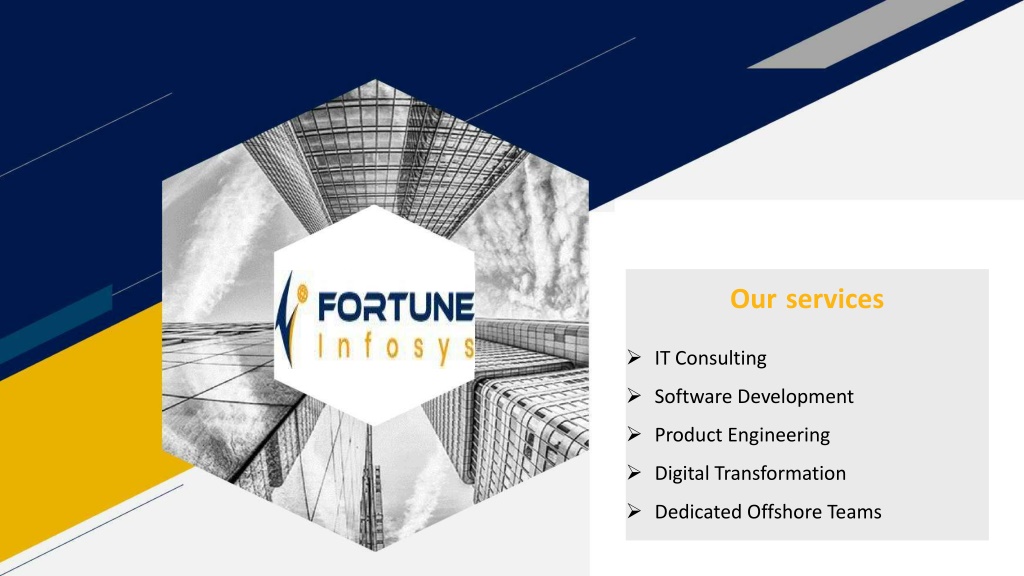 FORTUNE
Infosys

Our services

➢ IT Consulting
➢ Software Development
➢ Product Engineering
➢ Digital Transformation
➢ Dedicated Offshore Teams